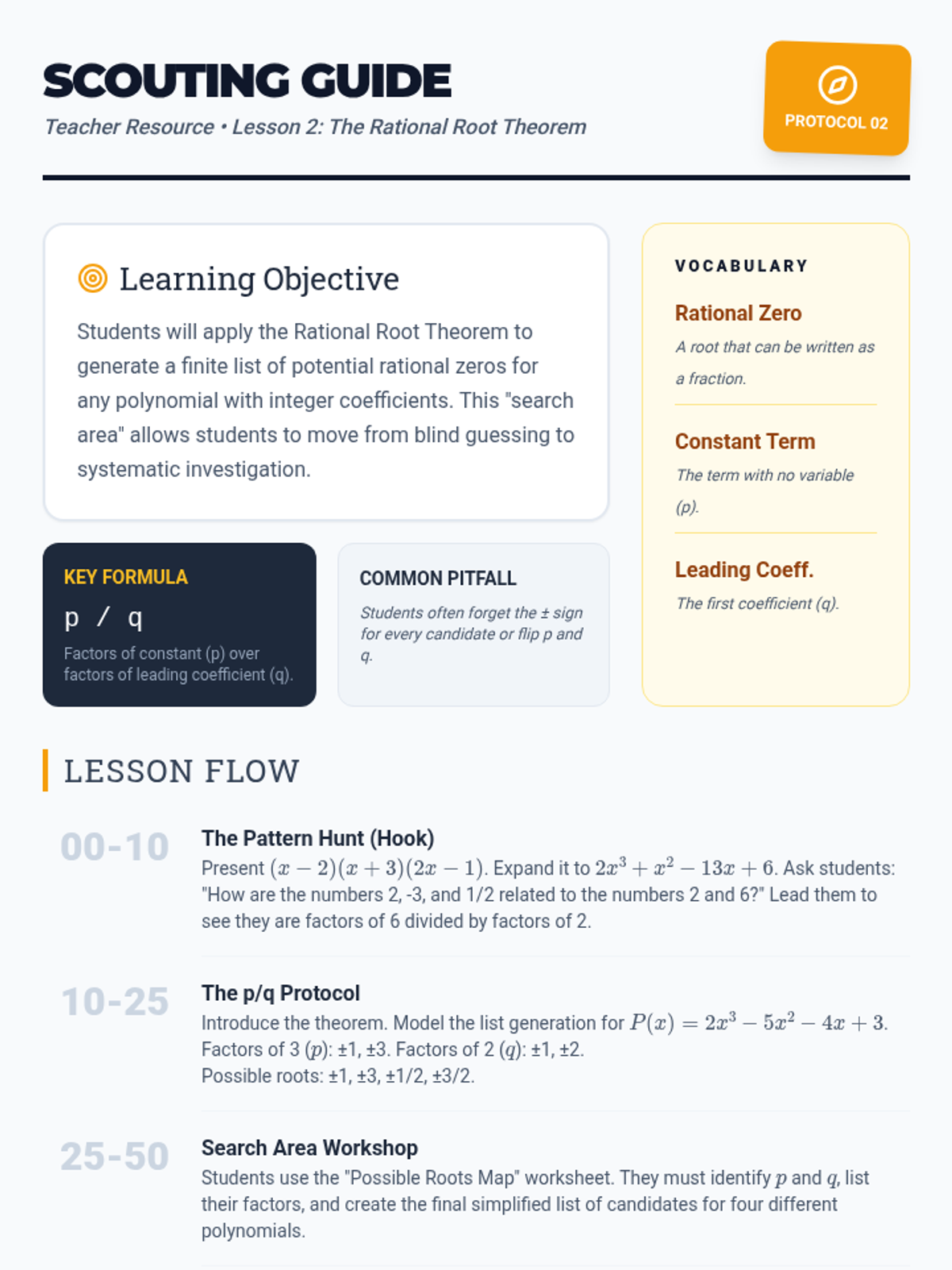 SCOUTING GUIDE

Teacher Resource • Lesson 2: The Rational Root Theorem

PROTOCOL 02

Learning Objective

Students will apply the Rational Root Theorem to generate a finite list of potential rational zeros for any polynomial with integer coefficients. This "search area" allows students to move from blind guessing to systematic investigation.

KEY FORMULA

p / q

Factors of constant (p) over factors of leading coefficient (q).

COMMON PITFALL

Students often forget the ± sign for every candidate or flip p and q.

VOCABULARY

Rational Zero

A root that can be written as a fraction.

Constant Term

The term with no variable (p).

Leading Coeff.

The first coefficient (q).

LESSON FLOW

00-10

The Pattern Hunt (Hook)

Present $(x-2)(x+3)(2x-1)$. Expand it to $2x^3+x^2-13x+6$. Ask students: "How are the numbers 2, -3, and 1/2 related to the numbers 2 and 6?" Lead them to see they are factors of 6 divided by factors of 2.

10-25

The p/q Protocol

Introduce the theorem. Model the list generation for $P(x)=2x^3-5x^2-4x+3$.
Factors of 3 ($p$): ±1, ±3. Factors of 2 ($q$): ±1, ±2.
Possible roots: ±1, ±3, ±1/2, ±3/2.

25-50

Search Area Workshop

Students use the "Possible Roots Map" worksheet. They must identify $p$ and $q$, list their factors, and create the final simplified list of candidates for four different polynomials.